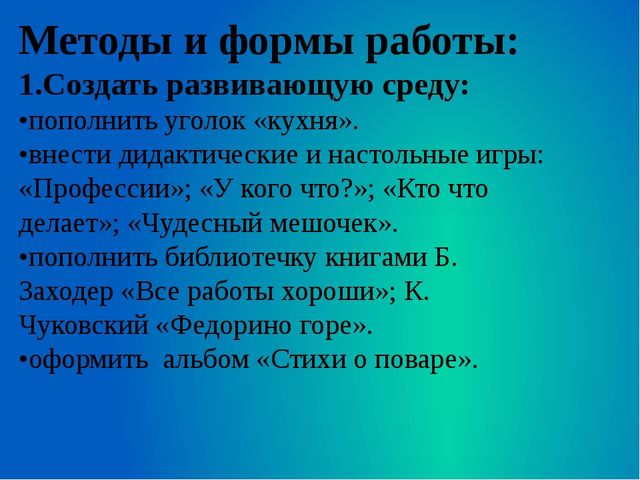 Методы и формы работы:
1.Создать развивающую среду:
•пополнить уголок «кухня».
•внести дидактические и настольные игры: «Профессии»; «У кого что?»; «Кто что делает»; «Чудесный мешочек».
•пополнить библиотечку книгами Б. Заходер «Все работы хороши»; К. Чуковский «Федорино горе».
•оформить альбом «Стихи о поваре».